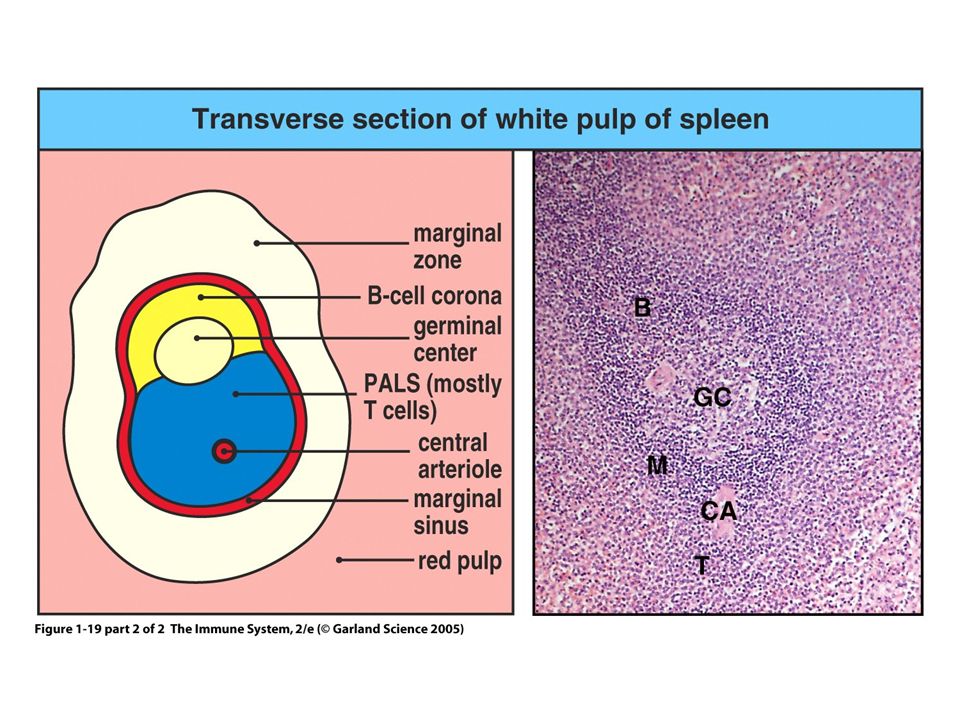 Transverse section of white pulp of spleen

marginal zone

B-cell corona

germinal center

PALS (mostly T cells)

central arteriole

marginal sinus

red pulp

B

GC

M

CA

T

Figure 1-19 part 2 of 2 The Immune System, 2/e (© Garland Science 2005)